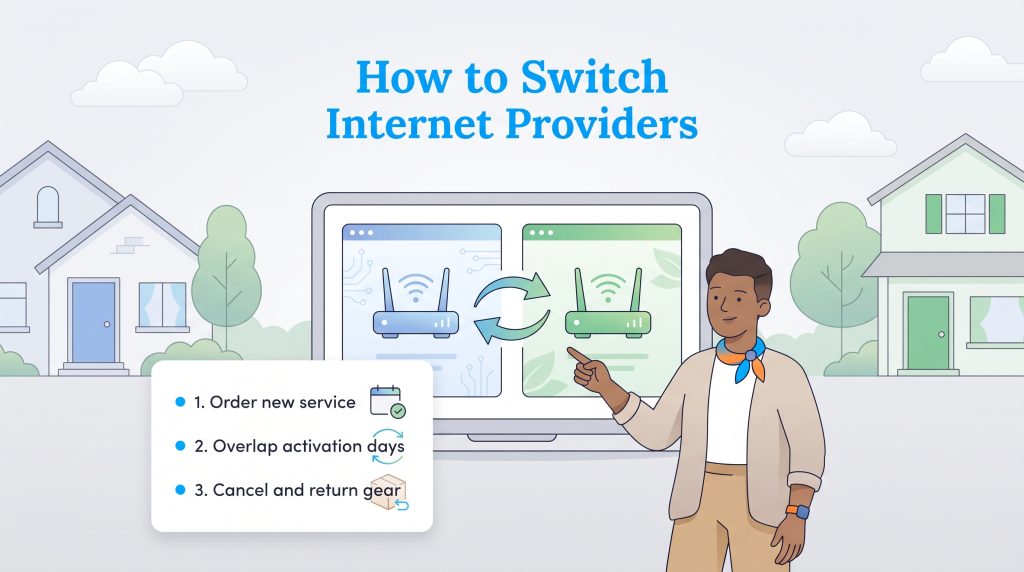 How to Switch Internet Providers

1. Order new service
2. Overlap activation days
3. Cancel and return gear